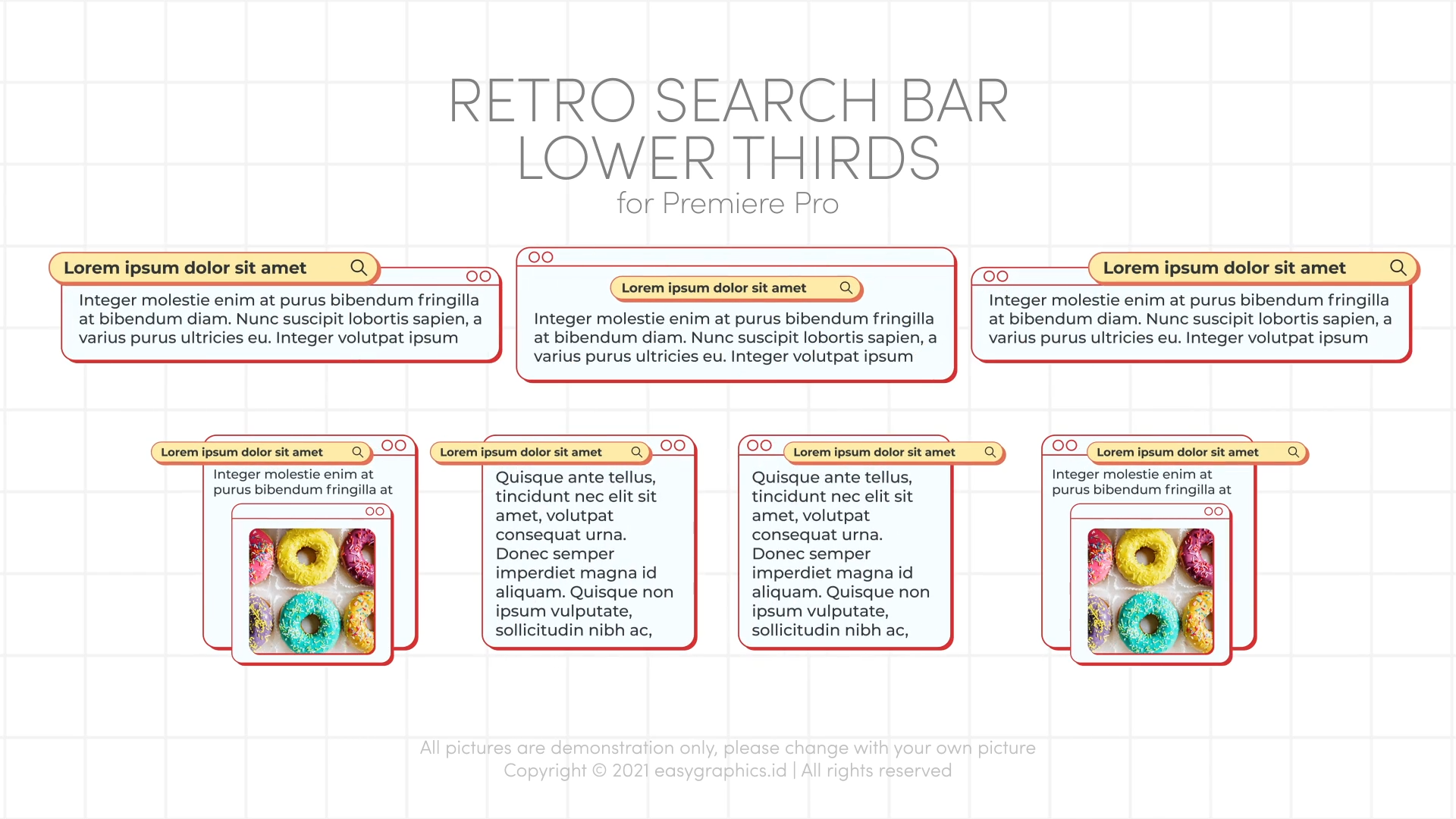 RETRO SEARCH BAR LOWER THIRDS
for Premiere Pro

Lorem ipsum dolor sit amet

Integer molestie enim at purus bibendum fringilla at bibendum diam. Nunc suscipit lobortis sapien, a varius purus ultricies eu. Integer volutpat ipsum

Lorem ipsum dolor sit amet

Integer molestie enim at purus bibendum fringilla at bibendum diam. Nunc suscipit lobortis sapien, a varius purus ultricies eu. Integer volutpat ipsum

Lorem ipsum dolor sit amet

Integer molestie enim at purus bibendum fringilla at bibendum diam. Nunc suscipit lobortis sapien, a varius purus ultricies eu. Integer volutpat ipsum

Lorem ipsum dolor sit amet

Integer molestie enim at purus bibendum fringilla at

Lorem ipsum dolor sit amet

Quisque ante tellus, tincidunt nec elit sit amet, volutpat consequat urna. Donec semper imperdiet magna id aliquam. Quisque non ipsum vulputate, sollicitudin nibh ac,

Lorem ipsum dolor sit amet

Quisque ante tellus, tincidunt nec elit sit amet, volutpat consequat urna. Donec semper imperdiet magna id aliquam. Quisque non ipsum vulputate, sollicitudin nibh ac,

Lorem ipsum dolor sit amet

Integer molestie enim at purus bibendum fringilla at

All pictures are demonstration only, please change with your own picture
Copyright © 2021 easygraphics.id | All rights reserved